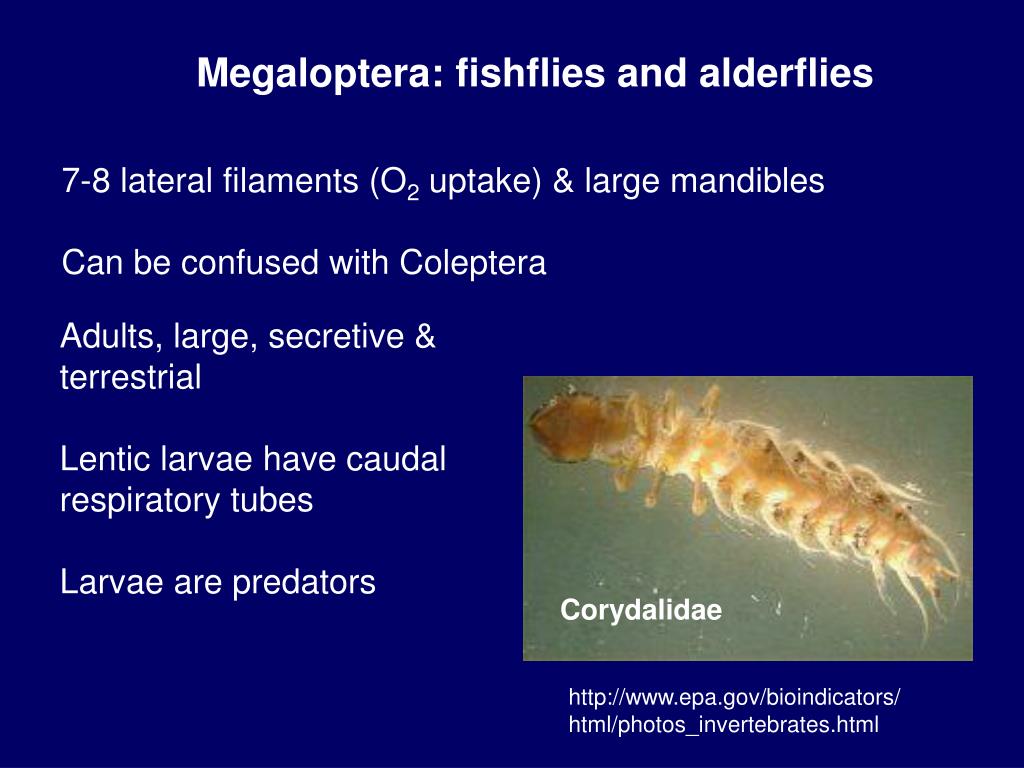 Megaloptera: fishflies and alderflies

7-8 lateral filaments ($O_2$ uptake) & large mandibles

Can be confused with Coleptera

Adults, large, secretive & terrestrial

Lentic larvae have caudal respiratory tubes

Larvae are predators

Corydalidae

http://www.epa.gov/bioindicators/html/photos_invertebrates.html